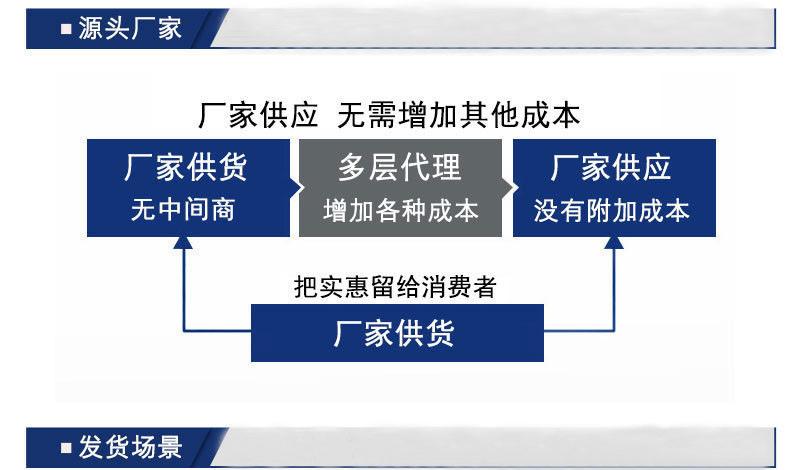 ■ 源头厂家

厂家供应 无需增加其他成本

厂家供货
无中间商

多层代理
增加各种成本

厂家供应
没有附加成本

把实惠留给消费者

厂家供货

■ 发货场景